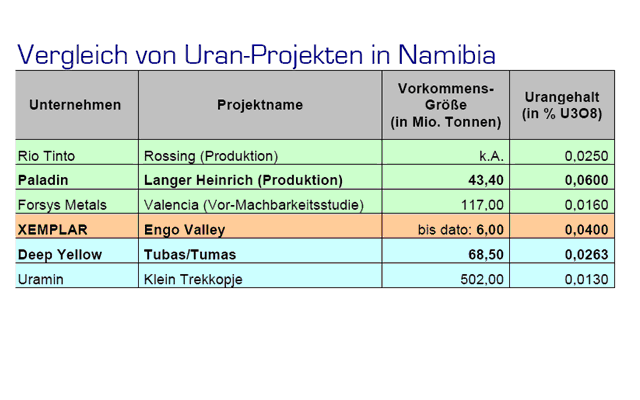 Vergleich von Uran-Projekten in Namibia

| Unternehmen | Projektname | Vorkommens-Größe (in Mio. Tonnen) | Urangehalt (in % U3O8) |
|---|---|---|---|
| Rio Tinto | Rossing (Produktion) | k.A. | 0,0250 |
| Paladin | Langer Heinrich (Produktion) | 43,40 | 0,0600 |
| Forsys Metals | Valencia (Vor-Machbarkeitsstudie) | 117,00 | 0,0160 |
| XEMPLAR | Engo Valley | bis dato: 6,00 | 0,0400 |
| Deep Yellow | Tubas/Tumas | 68,50 | 0,0263 |
| Uramin | Klein Trekkopje | 502,00 | 0,0130 |